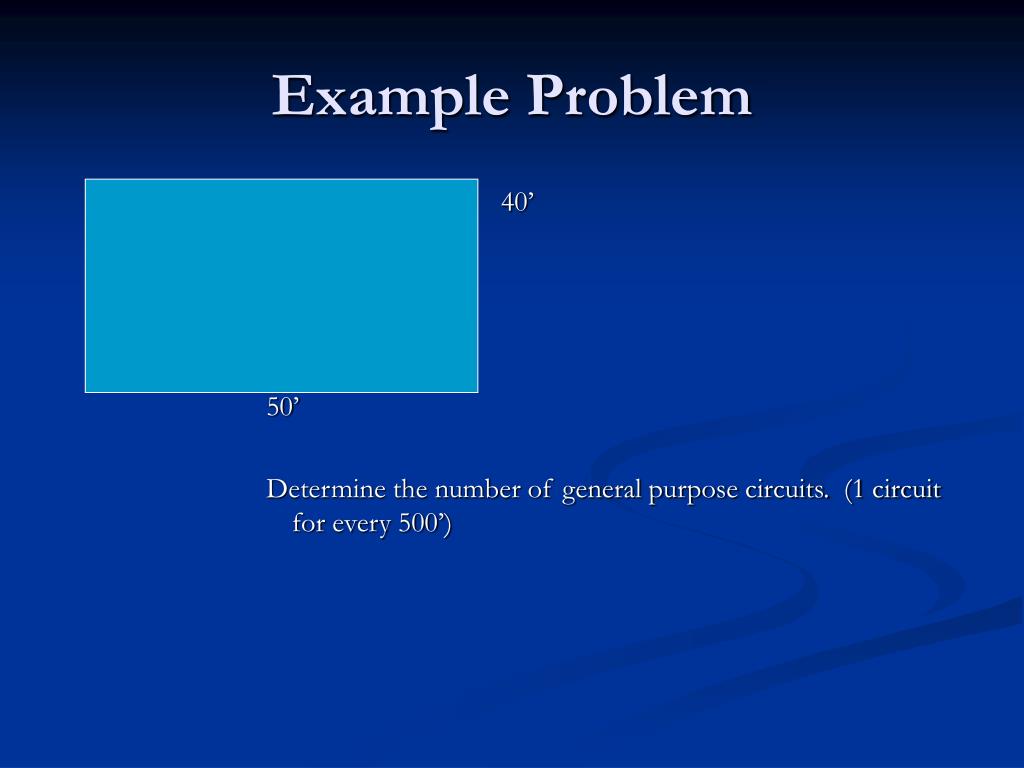 Example Problem

40’

50’

Determine the number of general purpose circuits.  (1 circuit for every 500’)